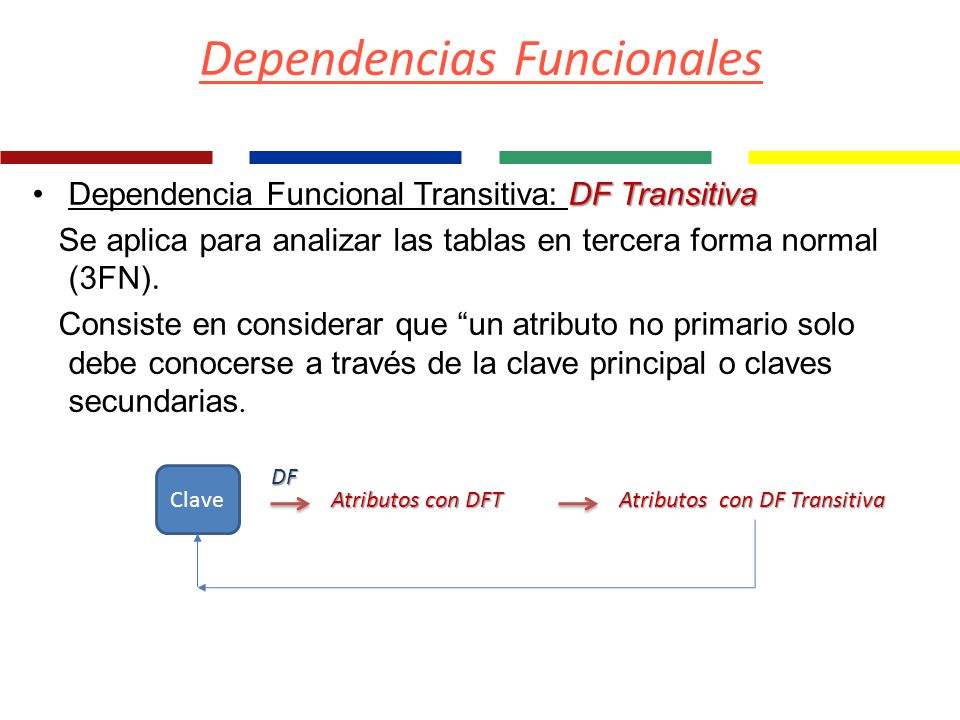 Dependencias Funcionales

• Dependencia Funcional Transitiva: DF Transitiva

Se aplica para analizar las tablas en tercera forma normal (3FN).

Consiste en considerar que “un atributo no primario solo debe conocerse a través de la clave principal o claves secundarias.

Clave

DF

Atributos con DFT

Atributos con DF Transitiva